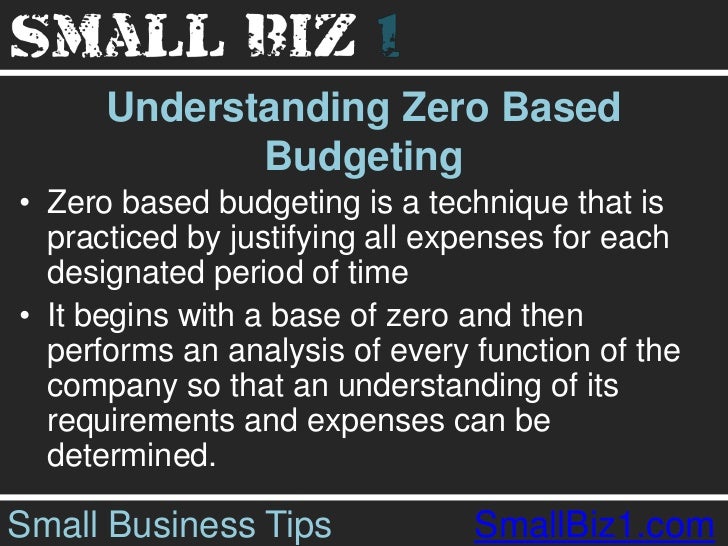 SMALL BIZ 1

Understanding Zero Based Budgeting

• Zero based budgeting is a technique that is practiced by justifying all expenses for each designated period of time

• It begins with a base of zero and then performs an analysis of every function of the company so that an understanding of its requirements and expenses can be determined.

Small Business Tips SmallBiz1.com